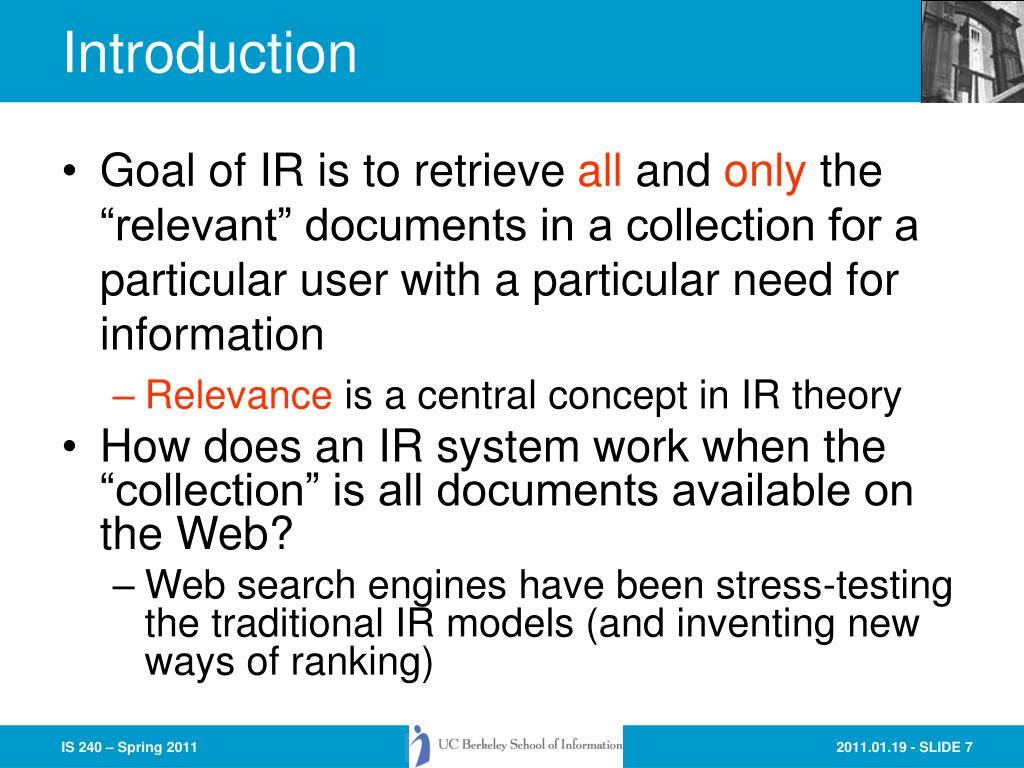 Introduction

• Goal of IR is to retrieve all and only the “relevant” documents in a collection for a particular user with a particular need for information

– Relevance is a central concept in IR theory

• How does an IR system work when the “collection” is all documents available on the Web?

– Web search engines have been stress-testing the traditional IR models (and inventing new ways of ranking)

IS 240 – Spring 2011

UC Berkeley School of Information

2011.01.19 - SLIDE 7